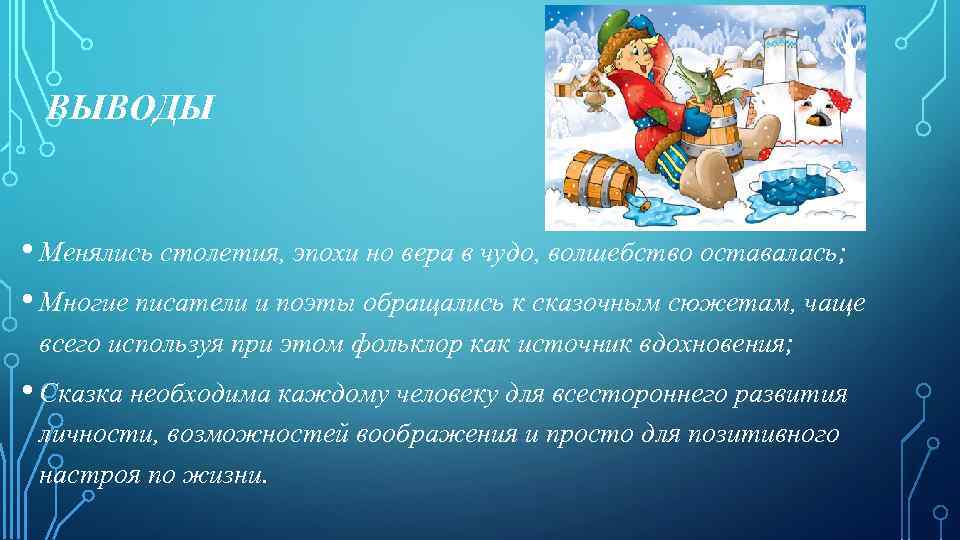 ВЫВОДЫ

• Менялись столетия, эпохи но вера в чудо, волшебство оставалась;

• Многие писатели и поэты обращались к сказочным сюжетам, чаще всего используя при этом фольклор как источник вдохновения;

• Сказка необходима каждому человеку для всестороннего развития личности, возможностей воображения и просто для позитивного настроя по жизни.